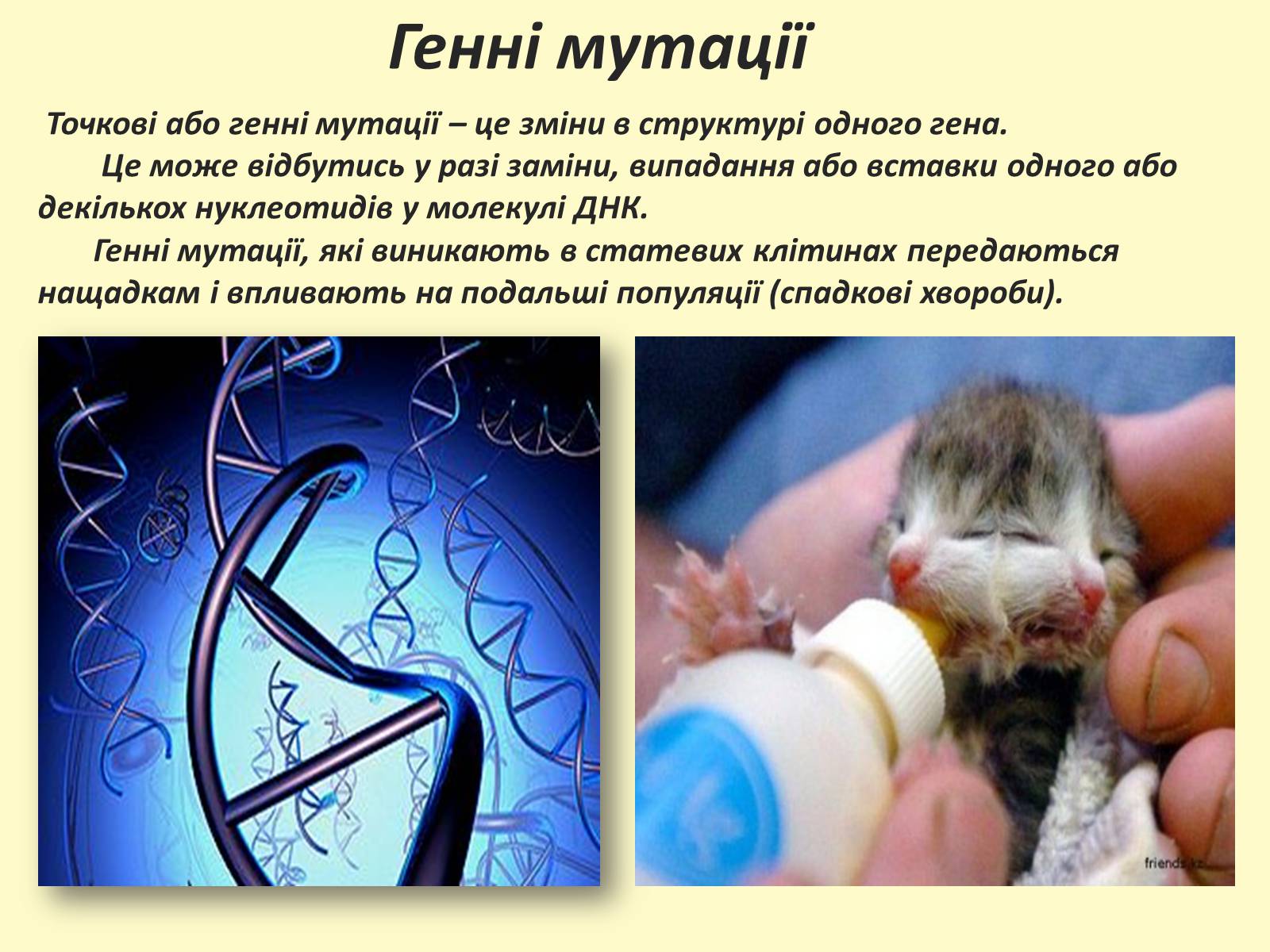 Генні мутації

Точкові або генні мутації – це зміни в структурі одного гена.

Це може відбутись у разі заміни, випадання або вставки одного або декількох нуклеотидів у молекулі ДНК.

Генні мутації, які виникають в статевих клітинах передаються нащадкам і впливають на подальші популяції (спадкові хвороби).

friends.kz